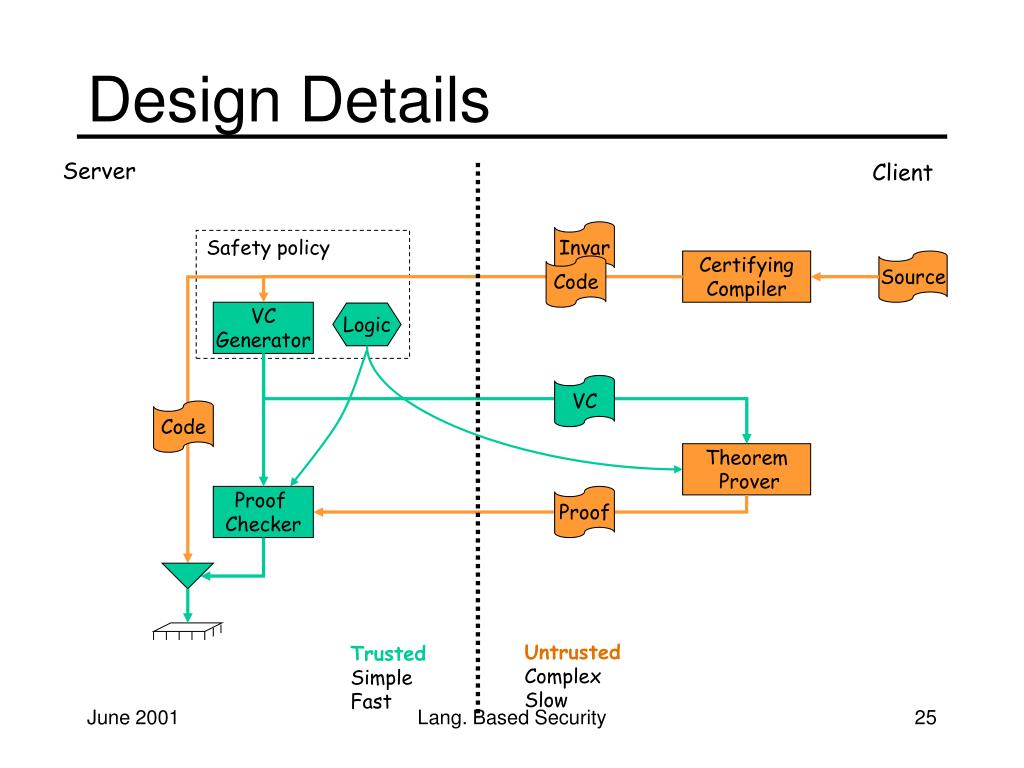 Design Details

Server

Client

Safety policy

VC Generator

Logic

Invar

Code

Certifying Compiler

Source

Code

VC

Theorem Prover

Proof Checker

Proof

Trusted
Simple
Fast

Untrusted
Complex
Slow

June 2001

Lang. Based Security

25